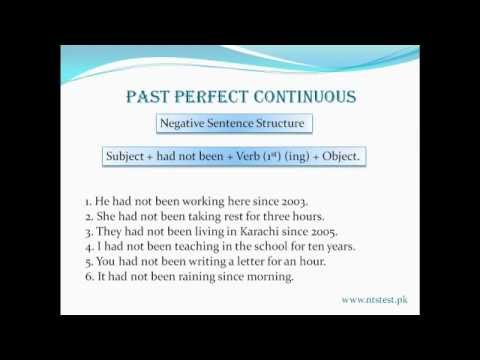 PAST PERFECT CONTINUOUS

Negative Sentence Structure

Subject + had not been + Verb ($1^{st}$) (ing) + Object.

1. He had not been working here since 2003.
2. She had not been taking rest for three hours.
3. They had not been living in Karachi since 2005.
4. I had not been teaching in the school for ten years.
5. You had not been writing a letter for an hour.
6. It had not been raining since morning.

www.ntstest.pk